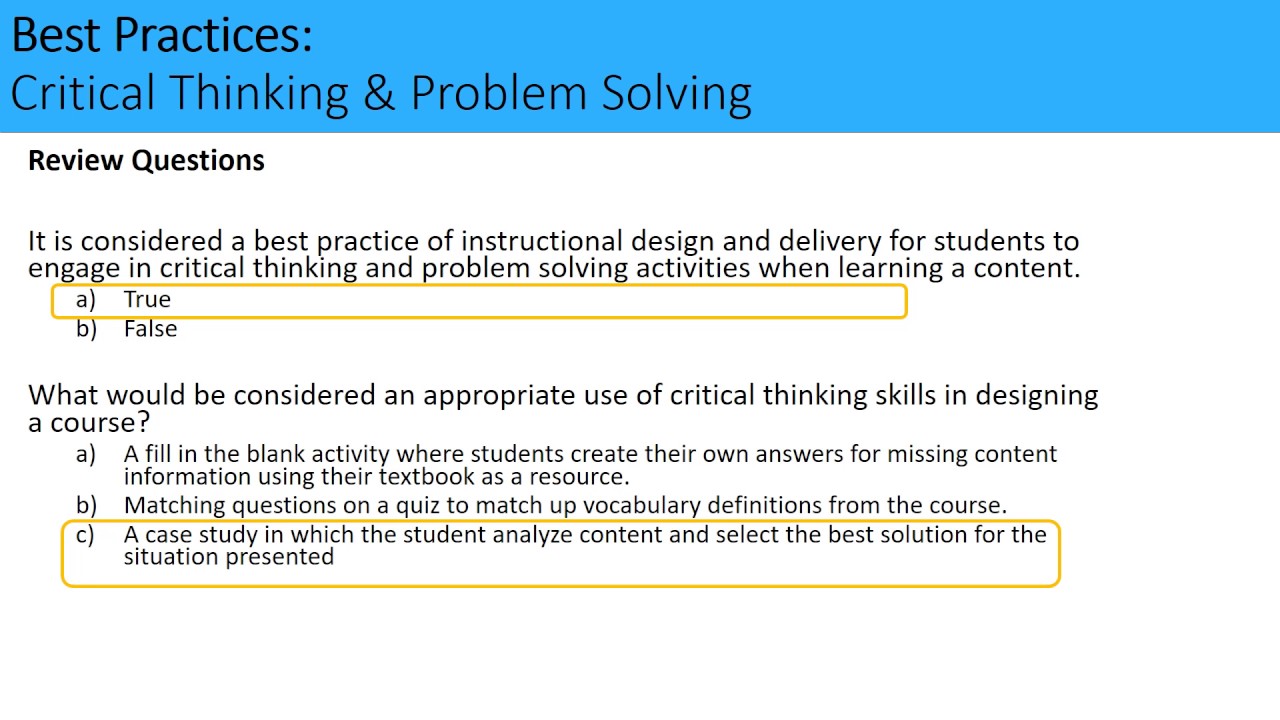 Best Practices:
Critical Thinking & Problem Solving

Review Questions

It is considered a best practice of instructional design and delivery for students to engage in critical thinking and problem solving activities when learning a content.
a) True
b) False

What would be considered an appropriate use of critical thinking skills in designing a course?
a) A fill in the blank activity where students create their own answers for missing content information using their textbook as a resource.
b) Matching questions on a quiz to match up vocabulary definitions from the course.
c) A case study in which the student analyze content and select the best solution for the situation presented